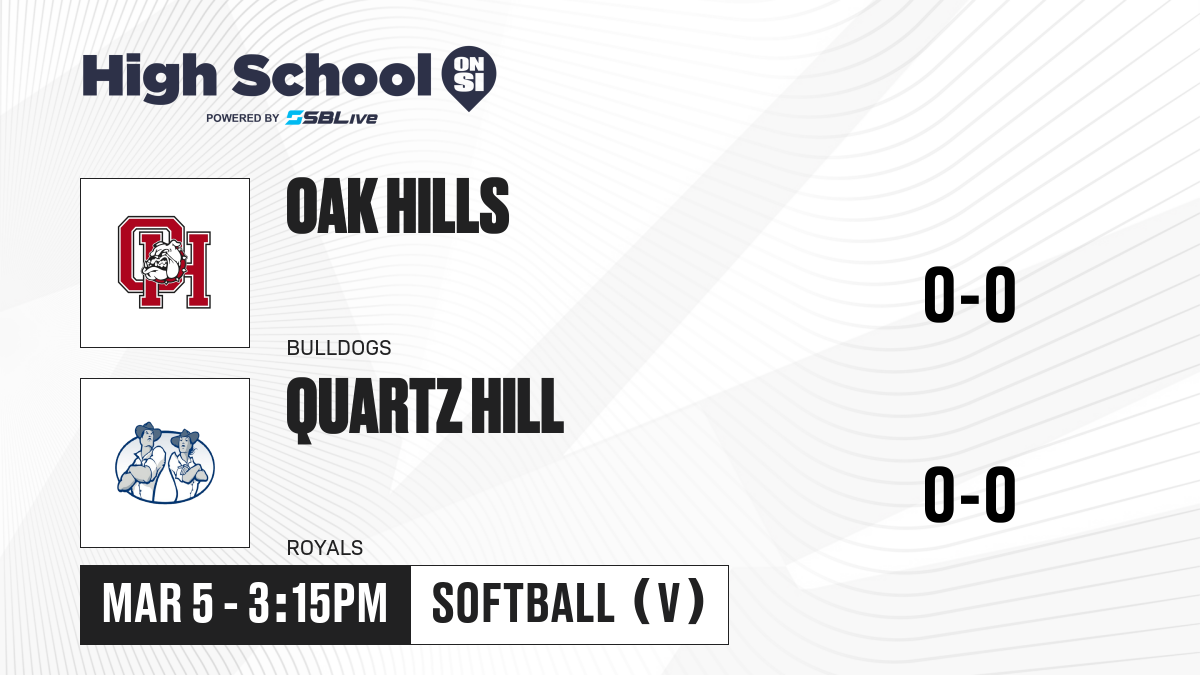 High School ON SI
POWERED BY SBLive

OH

OAK HILLS

BULLDOGS

0-0

QUARTZ HILL

ROYALS

0-0

MAR 5 - 3:15PM

SOFTBALL (V)